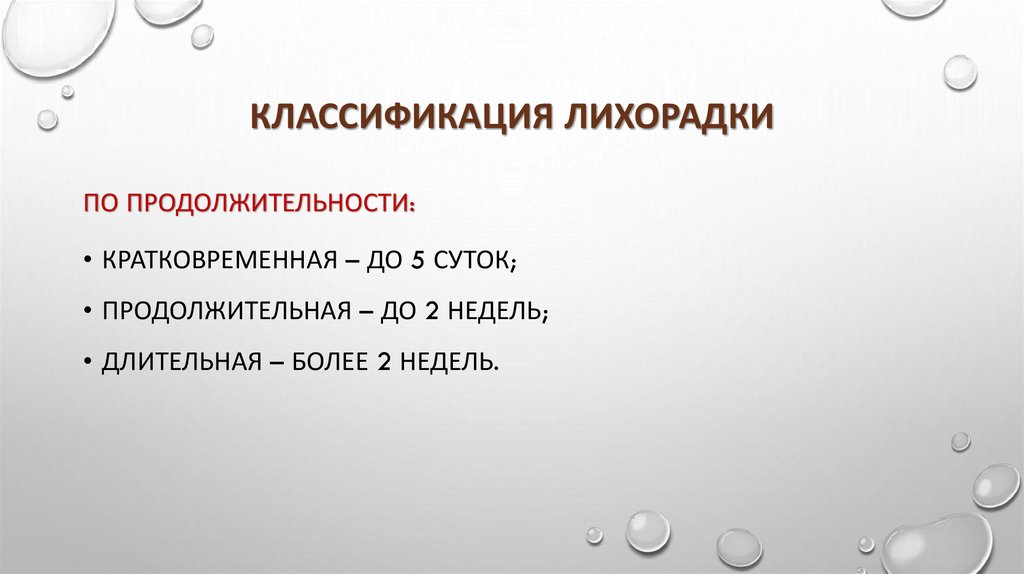 КЛАССИФИКАЦИЯ ЛИХОРАДКИ

ПО ПРОДОЛЖИТЕЛЬНОСТИ:

• КРАТКОВРЕМЕННАЯ – ДО 5 СУТОК;
• ПРОДОЛЖИТЕЛЬНАЯ – ДО 2 НЕДЕЛЬ;
• ДЛИТЕЛЬНАЯ – БОЛЕЕ 2 НЕДЕЛЬ.